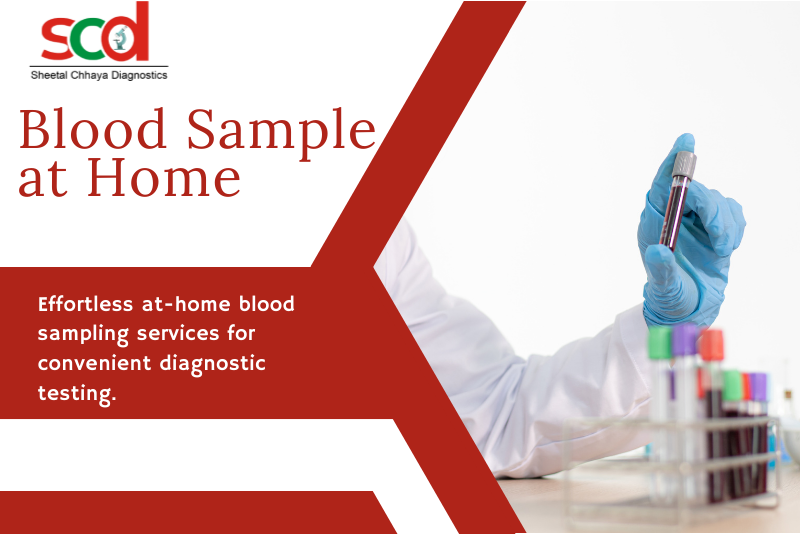 scd
Sheetal Chhaya Diagnostics

Blood Sample at Home

Effortless at-home blood sampling services for convenient diagnostic testing.